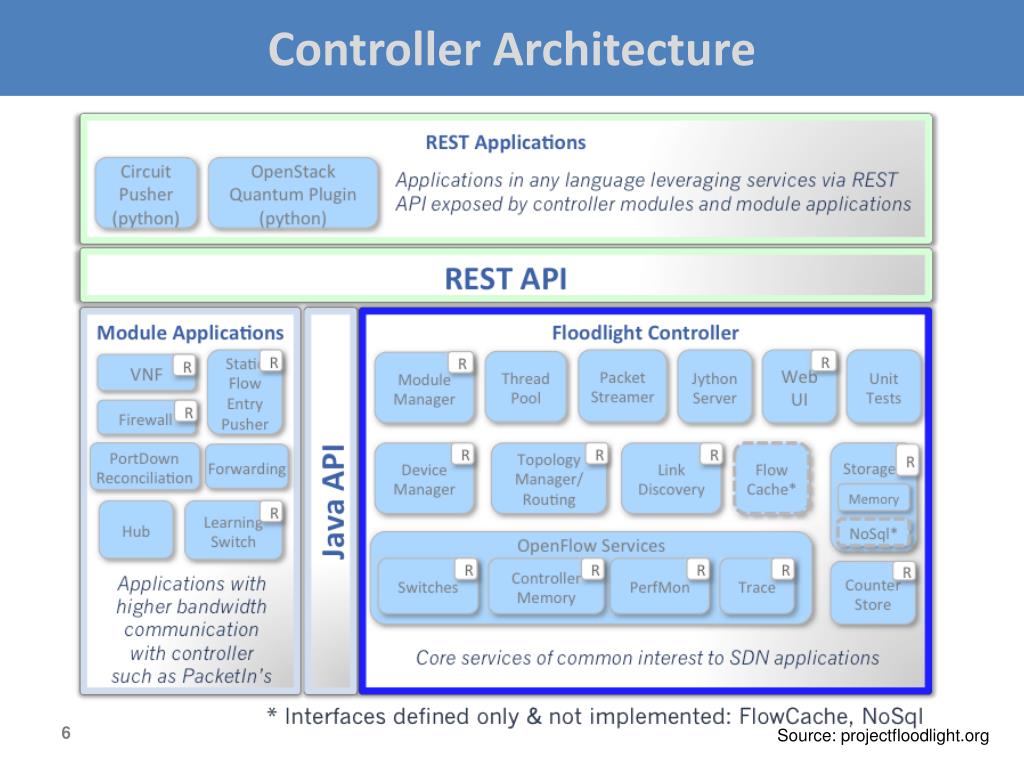 Controller Architecture

REST Applications

Circuit Pusher (python)

OpenStack Quantum Plugin (python)

Applications in any language leveraging services via REST API exposed by controller modules and module applications

REST API

Module Applications

VNF R

Static Flow Entry Pusher R

Firewall R

PortDown Reconciliation

Forwarding

Hub

Learning Switch R

Applications with higher bandwidth communication with controller such as PacketIn's

Java API

Floodlight Controller

Module Manager R

Thread Pool

Packet Streamer

Jython Server

Web UI R

Unit Tests

Device Manager R

Topology Manager/ Routing R

Link Discovery R

Flow Cache*

Storage R

Memory

NoSql*

OpenFlow Services

Switches R

Controller Memory R

PerfMon R

Trace R

Counter Store R

Core services of common interest to SDN applications

* Interfaces defined only & not implemented: FlowCache, NoSql

6

Source: projectfloodlight.org